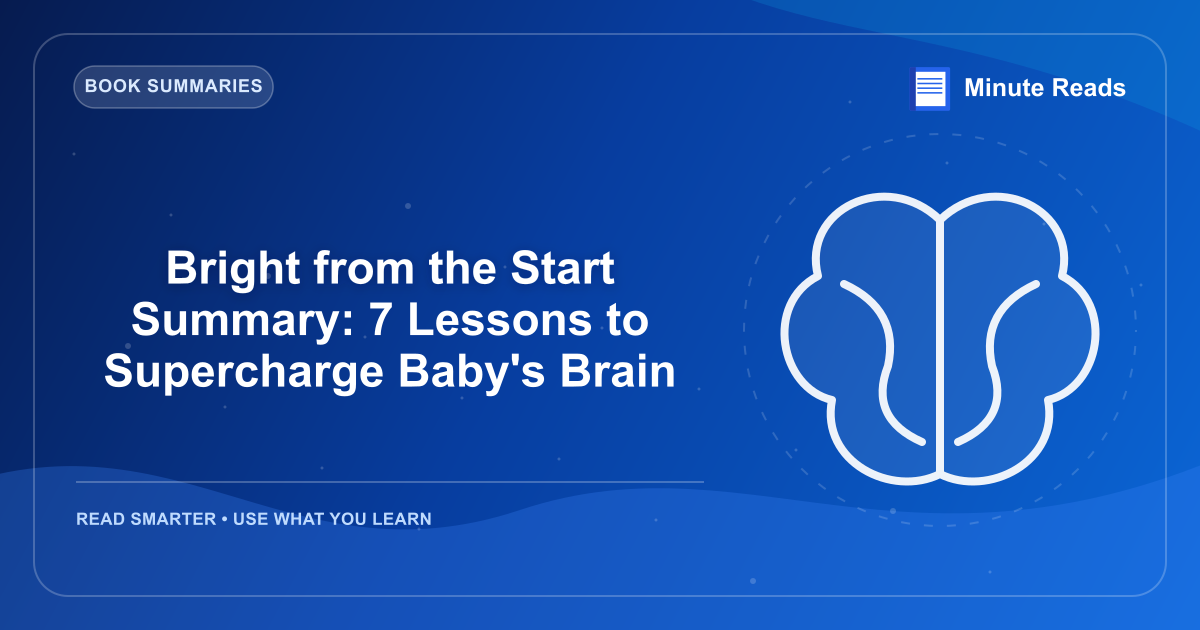 BOOK SUMMARIES

Minute Reads

Bright from the Start Summary: 7 Lessons to Supercharge Baby's Brain

READ SMARTER • USE WHAT YOU LEARN